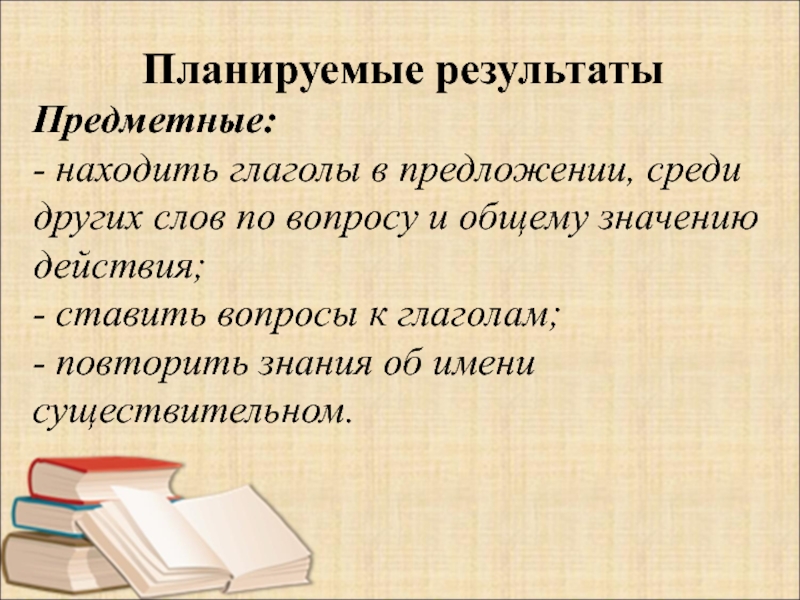 Планируемые результаты

Предметные:

- находить глаголы в предложении, среди других слов по вопросу и общему значению действия;
- ставить вопросы к глаголам;
- повторить знания об имени существительном.